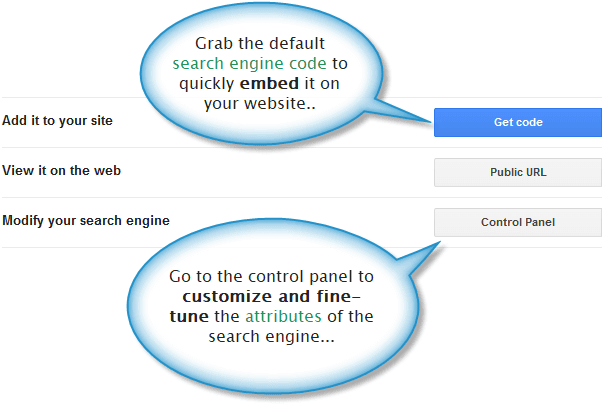 Grab the default search engine code to quickly embed it on your website..

Add it to your site

Get code

View it on the web

Public URL

Modify your search engine

Control Panel

Go to the control panel to customize and fine-tune the attributes of the search engine...